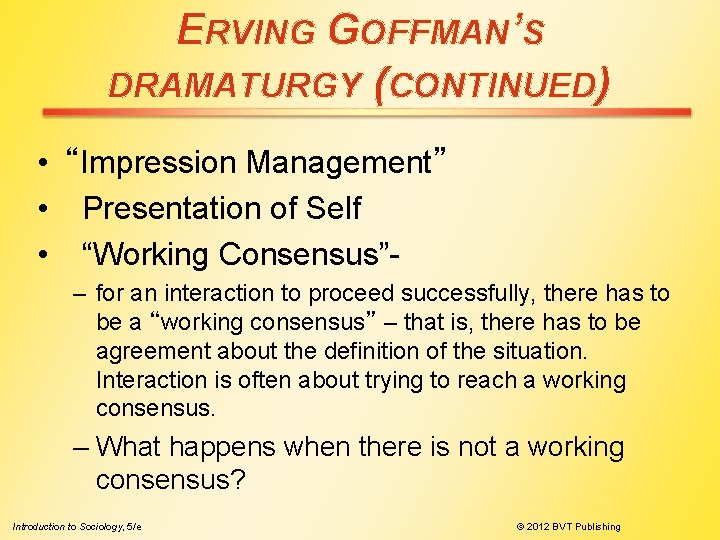 ERVING GOFFMAN'S DRAMATURGY (CONTINUED)

• "Impression Management"
• Presentation of Self
• "Working Consensus"-
– for an interaction to proceed successfully, there has to be a "working consensus" – that is, there has to be agreement about the definition of the situation. Interaction is often about trying to reach a working consensus.
– What happens when there is not a working consensus?

Introduction to Sociology, 5/e

© 2012 BVT Publishing